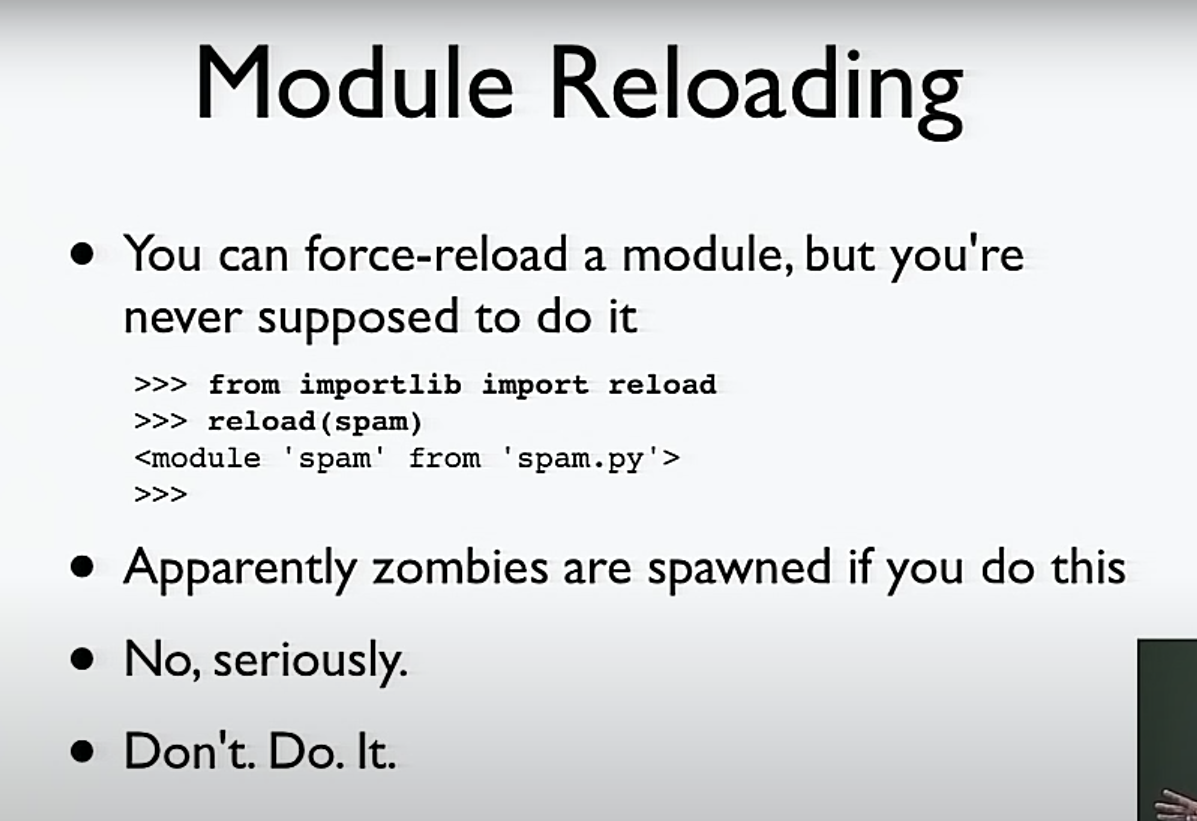 Module Reloading

• You can force-reload a module, but you're never supposed to do it

>>> from importlib import reload
>>> reload(spam)
<module 'spam' from 'spam.py'>
>>>

• Apparently zombies are spawned if you do this

• No, seriously.

• Don't. Do. It.